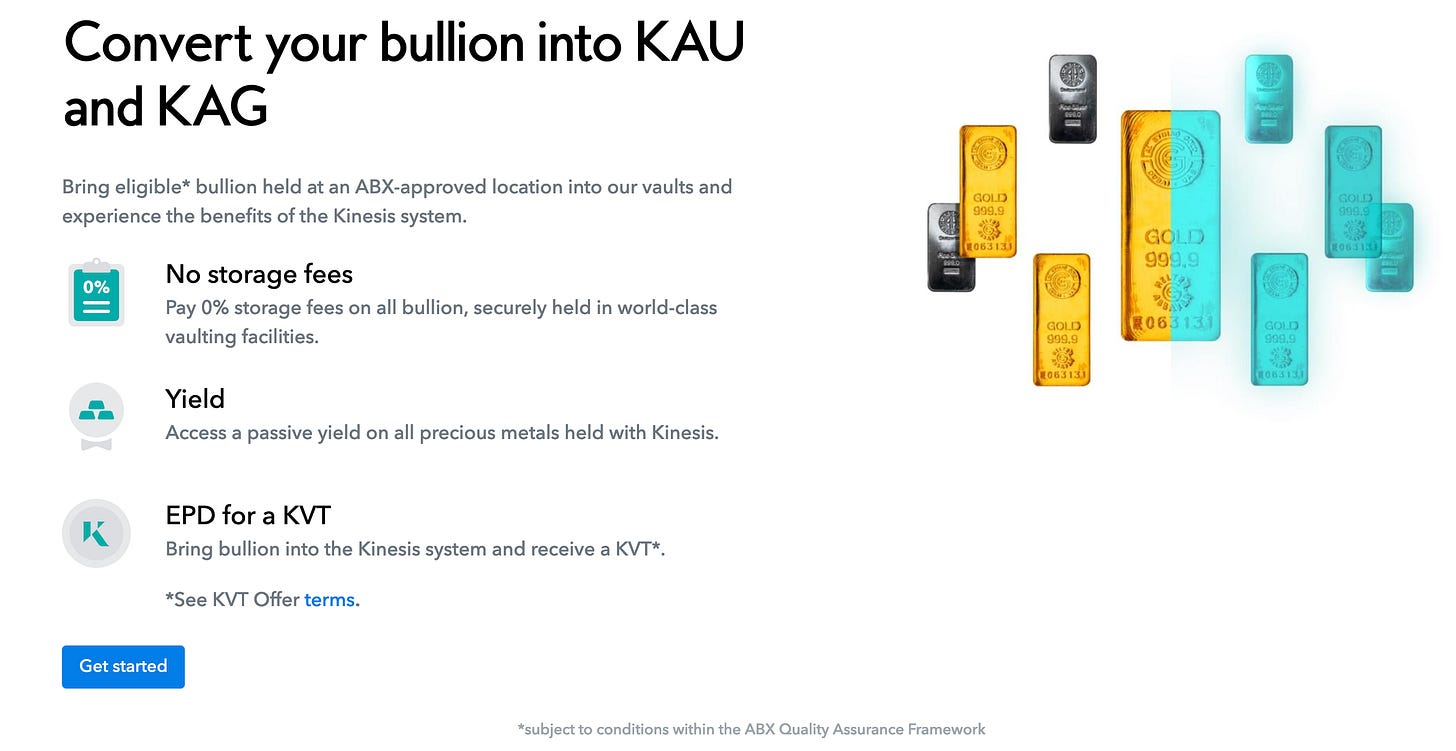 Convert your bullion into KAU and KAG

Bring eligible* bullion held at an ABX-approved location into our vaults and experience the benefits of the Kinesis system.

0%

No storage fees
Pay 0% storage fees on all bullion, securely held in world-class vaulting facilities.

Yield
Access a passive yield on all precious metals held with Kinesis.

K

EPD for a KVT
Bring bullion into the Kinesis system and receive a KVT*.

*See KVT Offer terms.

Get started

GOLD 999.9 063131

GOLD 999.9 063131

GOLD 999.9 063131

GOLD 999.9 063131

GOLD 999.9 063131

*subject to conditions within the ABX Quality Assurance Framework